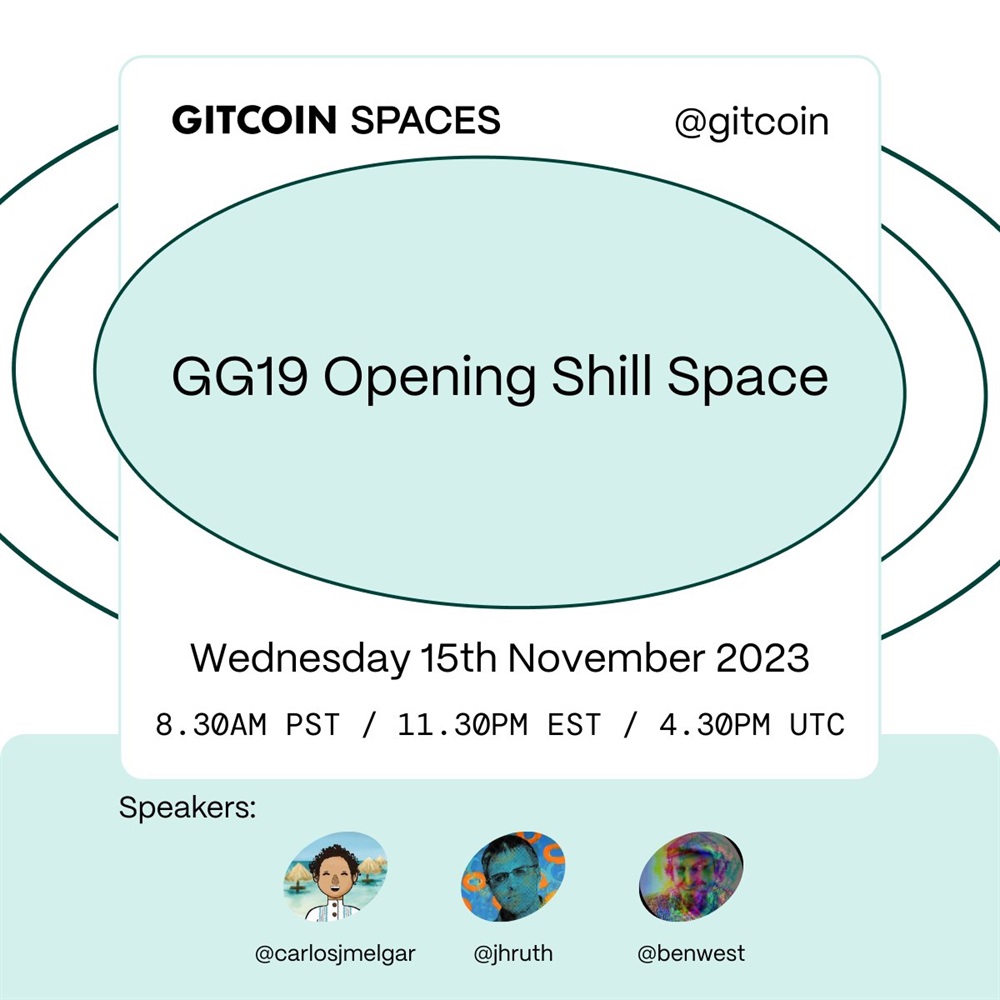 GITCOIN SPACES
@gitcoin

GG19 Opening Shill Space

Wednesday 15th November 2023

8.30AM PST / 11.30PM EST / 4.30PM UTC

Speakers:

@carlosjmelgar
@jhruth
@benwest